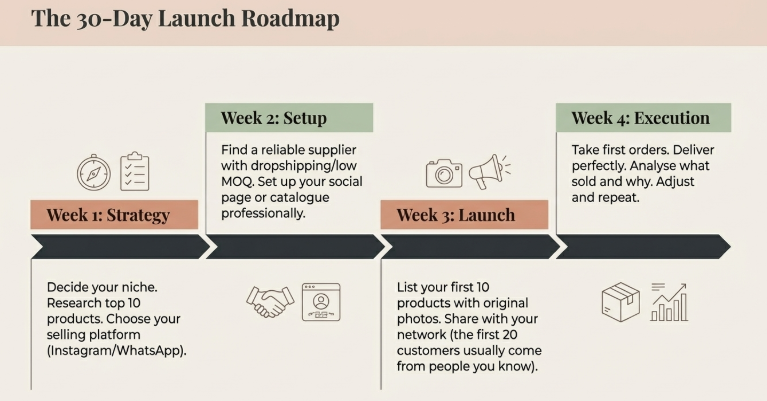 The 30-Day Launch Roadmap

Week 1: Strategy

Decide your niche. Research top 10 products. Choose your selling platform (Instagram/WhatsApp).

Week 2: Setup

Find a reliable supplier with dropshipping/low MOQ. Set up your social page or catalogue professionally.

Week 3: Launch

List your first 10 products with original photos. Share with your network (the first 20 customers usually come from people you know).

Week 4: Execution

Take first orders. Deliver perfectly. Analyse what sold and why. Adjust and repeat.